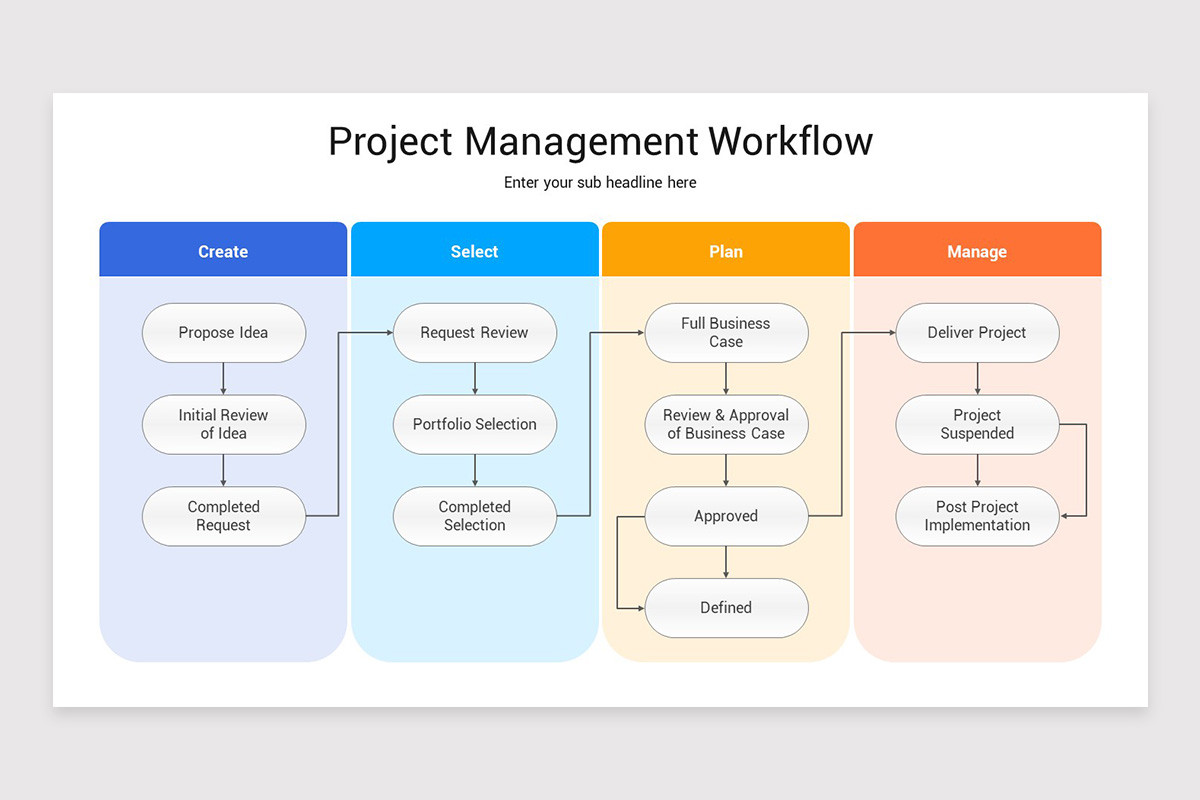 Project Management Workflow

Enter your sub headline here

Create

Propose Idea

Initial Review of Idea

Completed Request

Select

Request Review

Portfolio Selection

Completed Selection

Plan

Full Business Case

Review & Approval of Business Case

Approved

Defined

Manage

Deliver Project

Project Suspended

Post Project Implementation